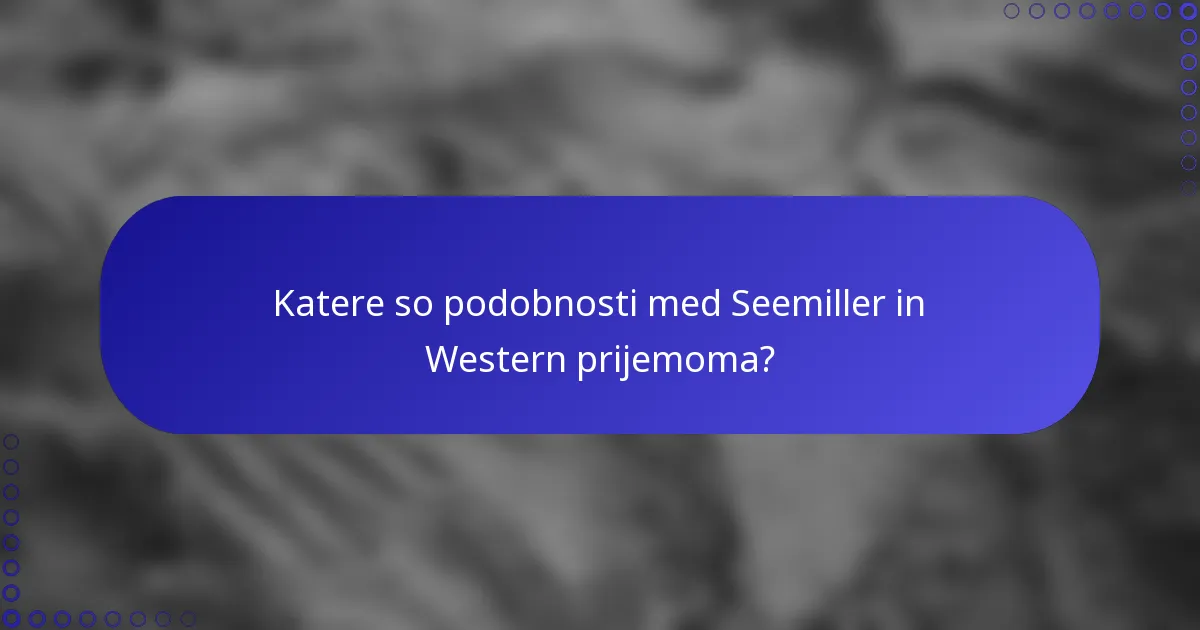 Katere so podobnosti med Seemiller in Western prijemoma?